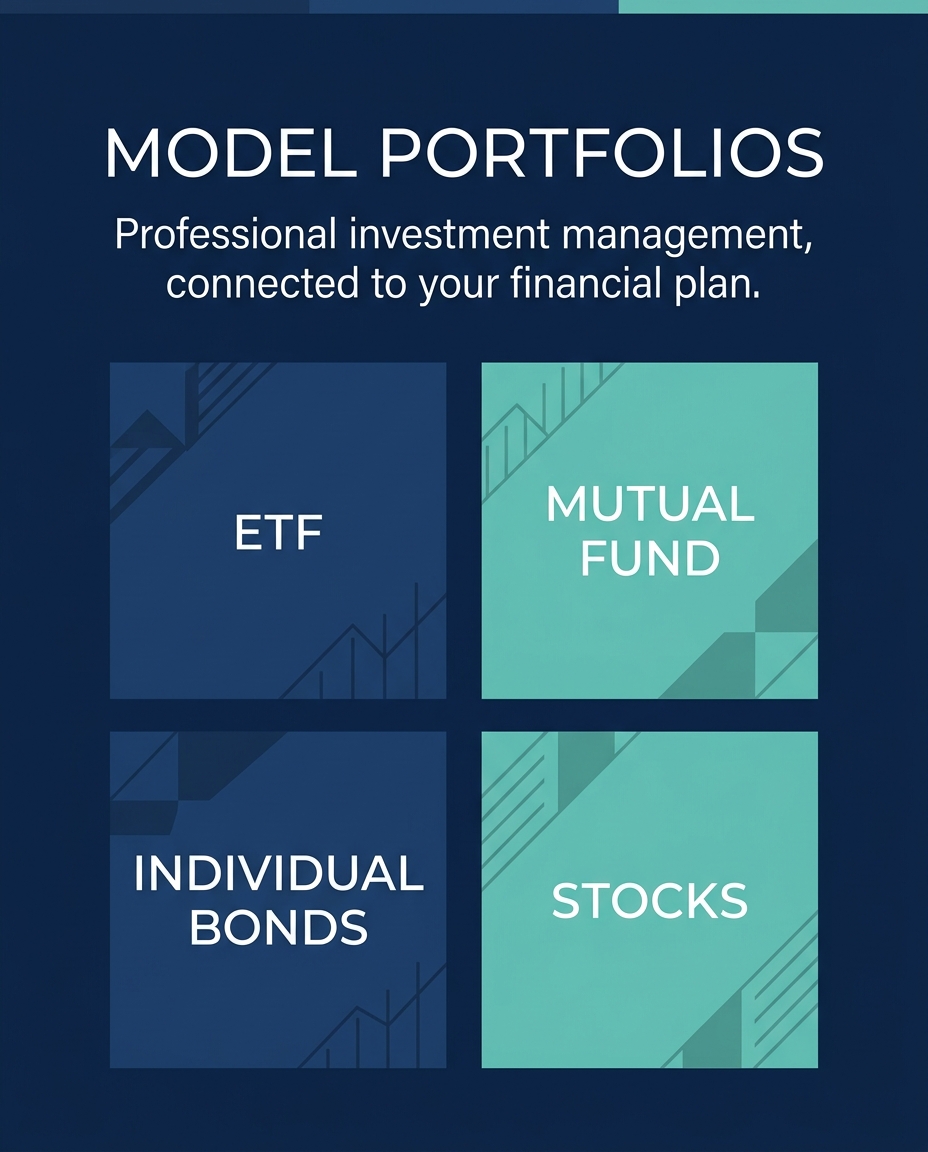 MODEL PORTFOLIOS

Professional investment management, connected to your financial plan.

ETF

MUTUAL FUND

INDIVIDUAL BONDS

STOCKS